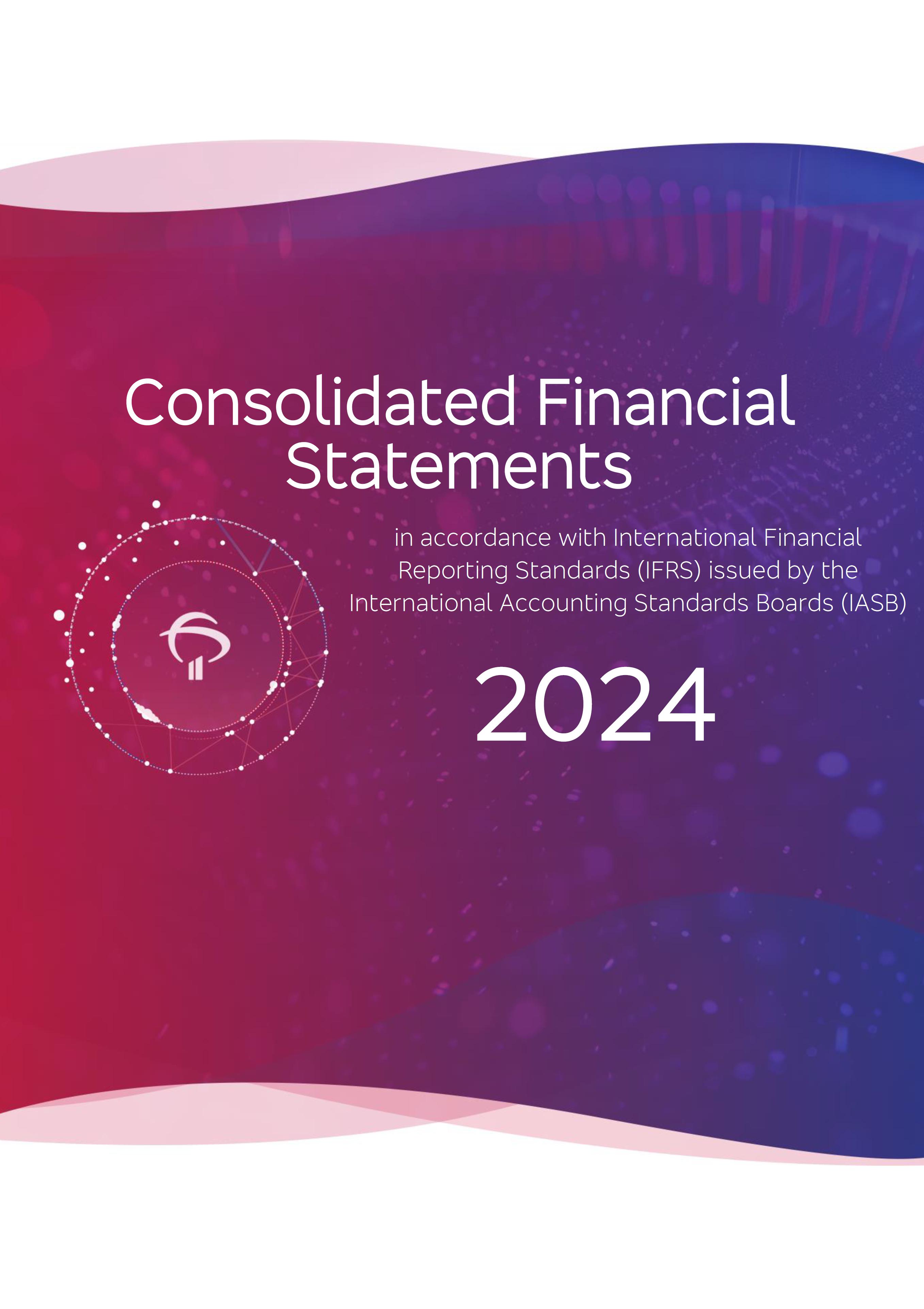 Consolidated Financial Statements

in accordance with International Financial Reporting Standards (IFRS) issued by the International Accounting Standards Boards (IASB)

2024